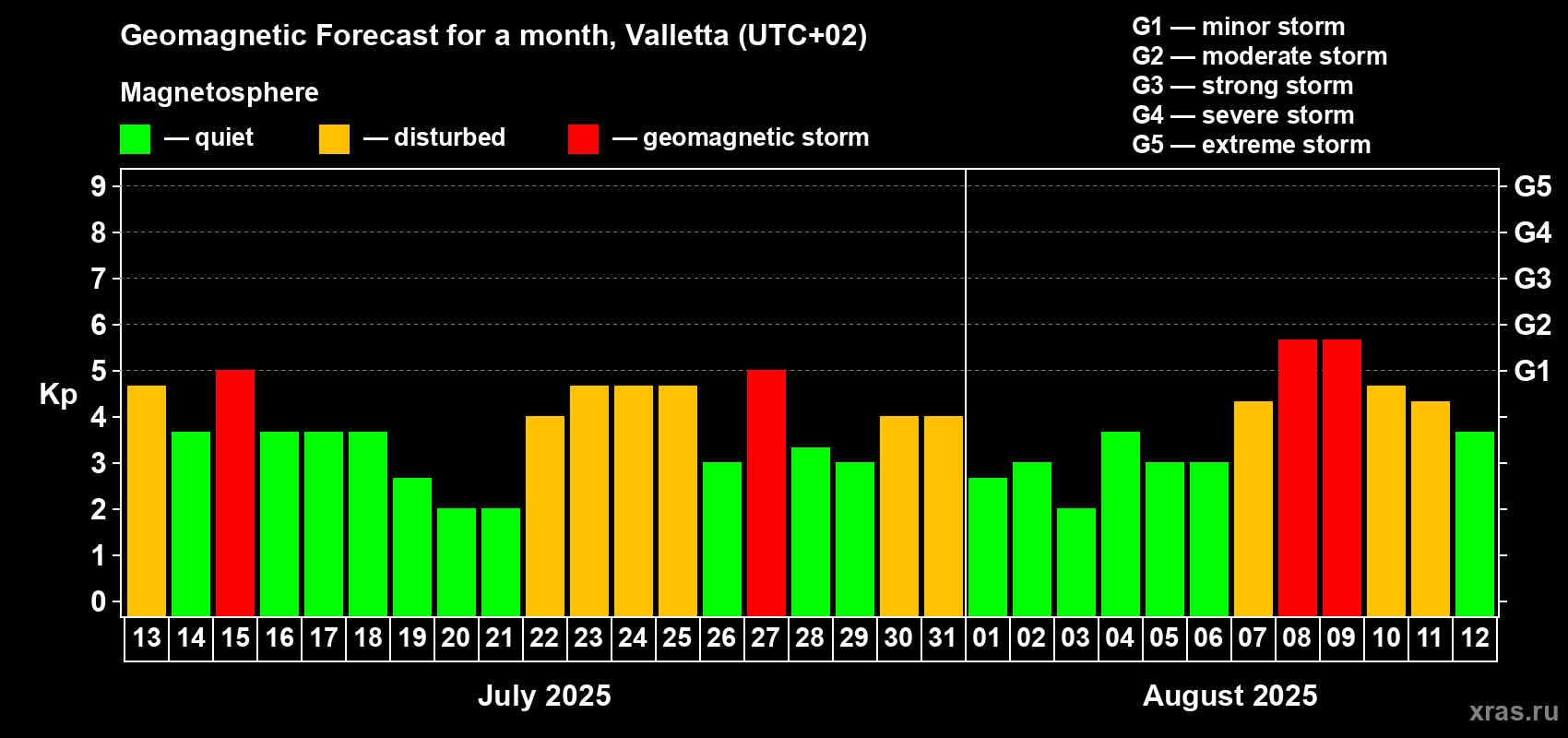 Geomagnetic Forecast for a month, Valletta (UTC+02)

Magnetosphere

— quiet — disturbed — geomagnetic storm

G1 — minor storm
G2 — moderate storm
G3 — strong storm
G4 — severe storm
G5 — extreme storm

Kp

9
8
7
6
5
4
3
2
1
0

G5
G4
G3
G2
G1

13 14 15 16 17 18 19 20 21 22 23 24 25 26 27 28 29 30 31 01 02 03 04 05 06 07 08 09 10 11 12

July 2025

August 2025

xras.ru